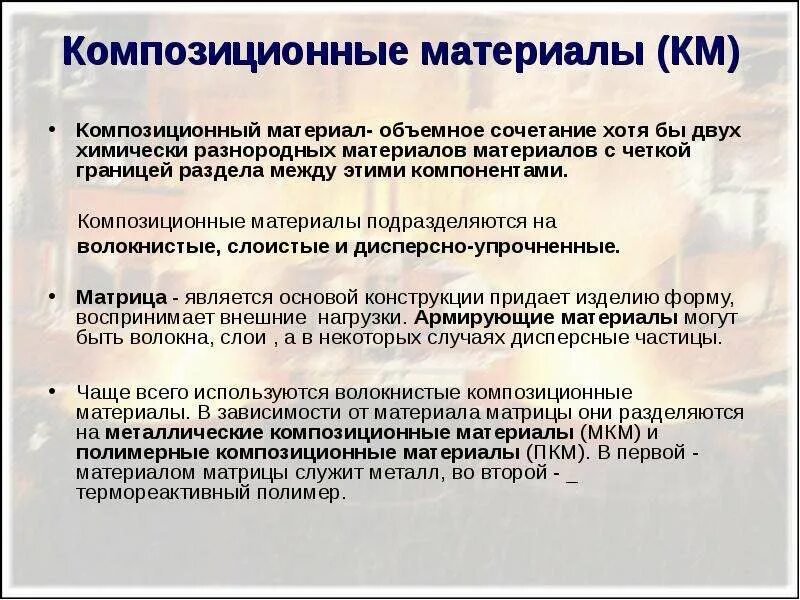 Композиционные материалы (КМ)

• Композиционный материал- объемное сочетание хотя бы двух химически разнородных материалов материалов с четкой границей раздела между этими компонентами.

Композиционные материалы подразделяются на волокнистые, слоистые и дисперсно-упрочненные.

• Матрица - является основой конструкции придает изделию форму, воспринимает внешние нагрузки. Армирующие материалы могут быть волокна, слои , а в некоторых случаях дисперсные частицы.

• Чаще всего используются волокнистые композиционные материалы. В зависимости от материала матрицы они разделяются на металлические композиционные материалы (МКМ) и полимерные композиционные материалы (ПКМ). В первой - материалом матрицы служит металл, во второй - _ термореактивный полимер.